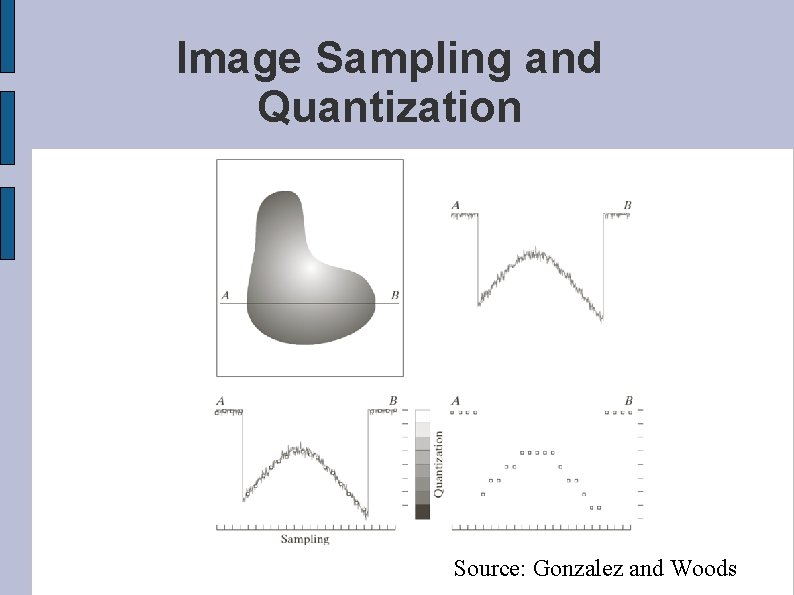 Image Sampling and Quantization

A
B

A
B

A
B
Quantization
Sampling

A
B

Source: Gonzalez and Woods